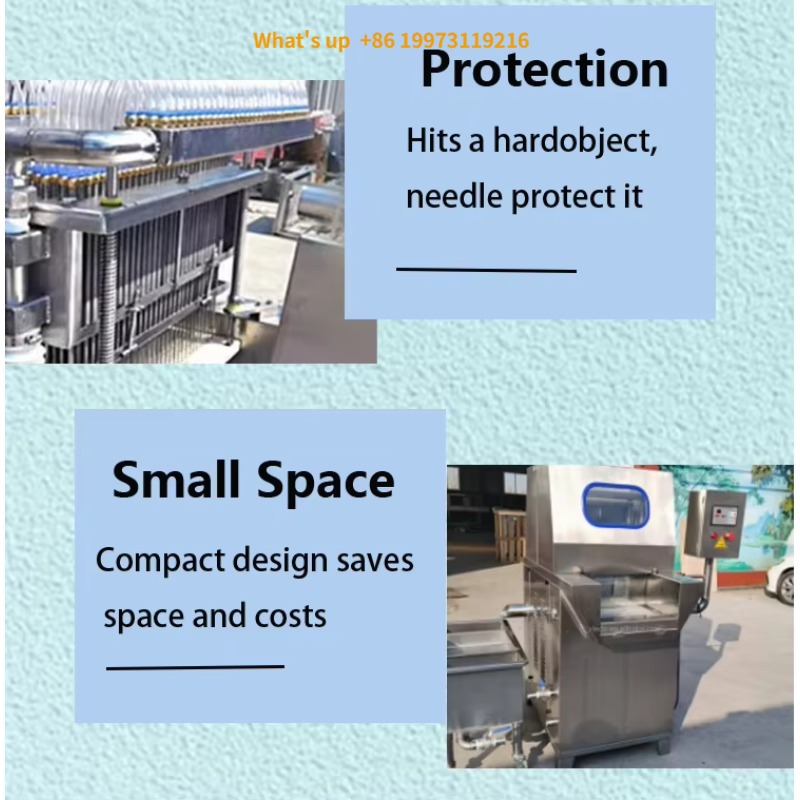 What's up +86 19973119216

Protection

Hits a hardobject, needle protect it

Small Space

Compact design saves space and costs